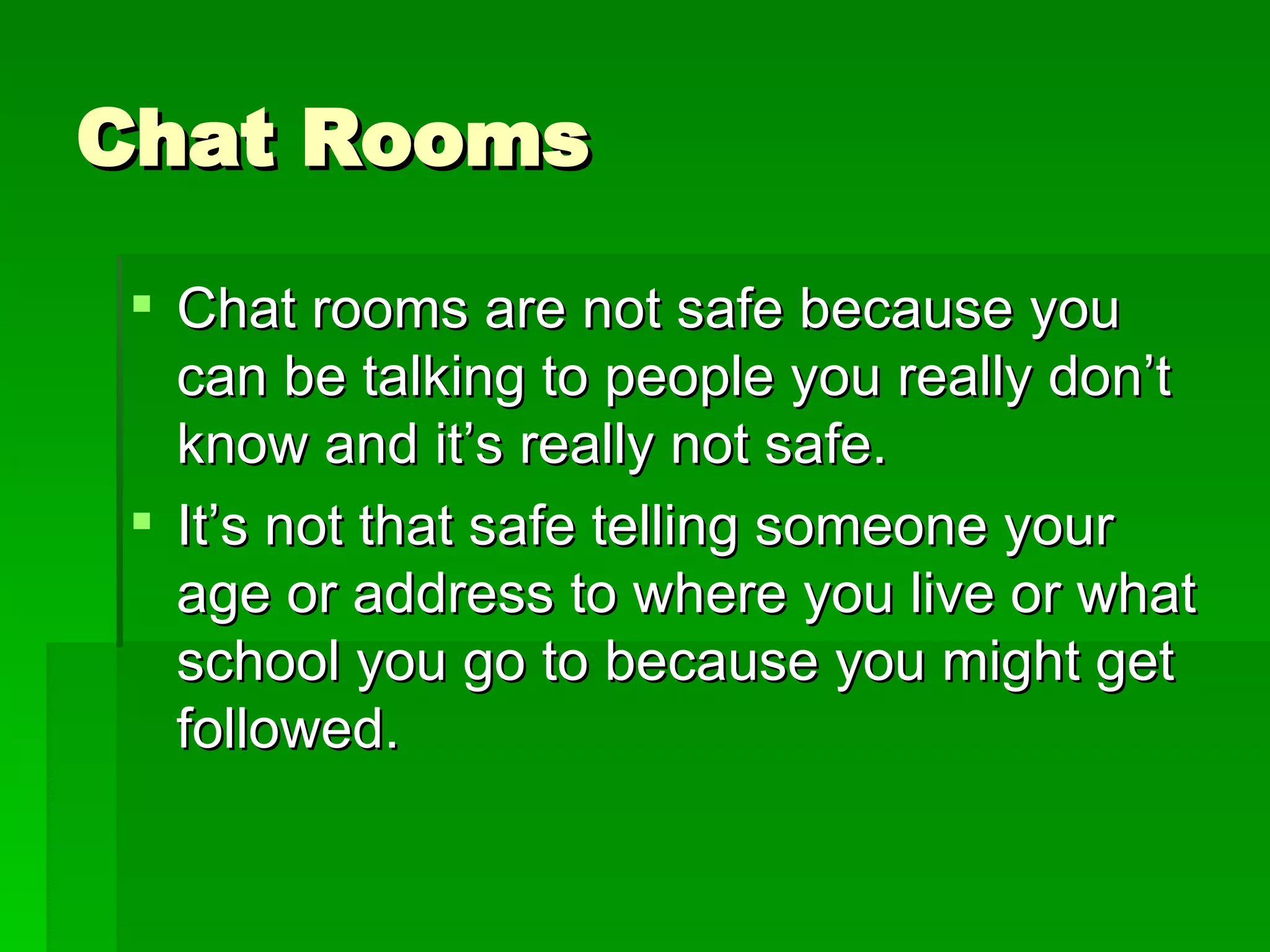 Chat Rooms

- Chat rooms are not safe because you can be talking to people you really don’t know and it’s really not safe.
- It’s not that safe telling someone your age or address to where you live or what school you go to because you might get followed.